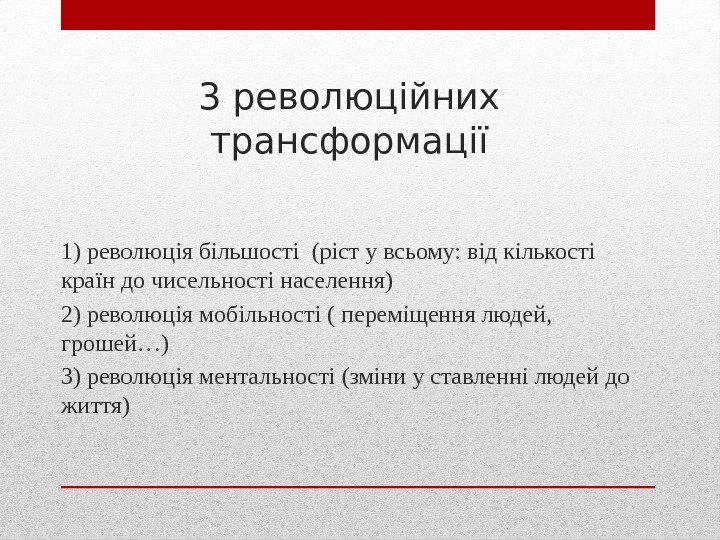 3 революційних трансформації

1) революція більшості (ріст у всьому: від кількості країн до чисельності населення)

2) революція мобільності ( переміщення людей, грошей…)

3) революція ментальності (зміни у ставленні людей до життя)